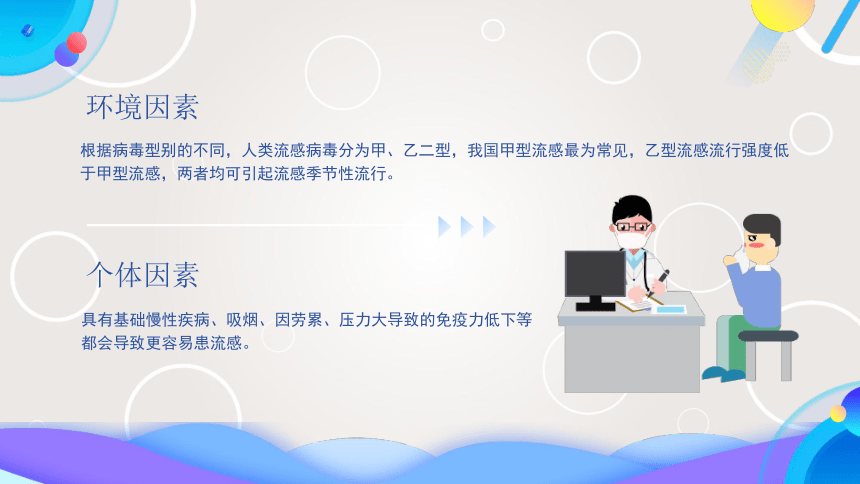 环境因素

根据病毒型别的不同，人类流感病毒分为甲、乙二型，我国甲型流感最为常见，乙型流感流行强度低于甲型流感，两者均可引起流感季节性流行。

个体因素

具有基础慢性疾病、吸烟、因劳累、压力大导致的免疫力低下等都会导致更容易患流感。